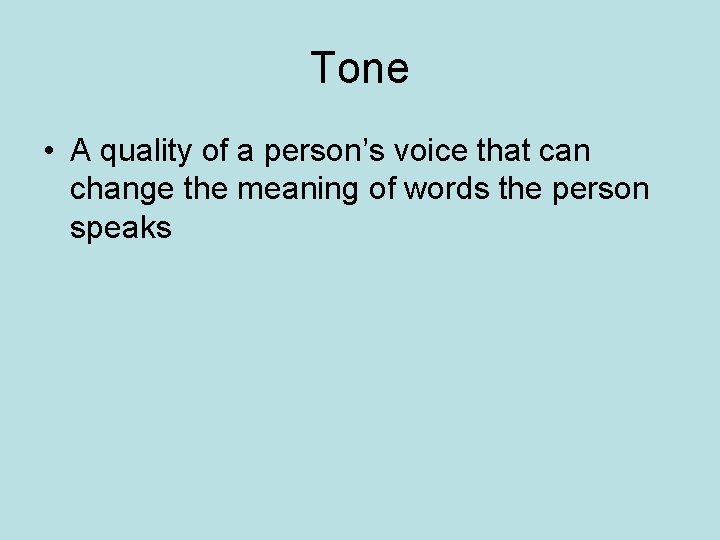 Tone

• A quality of a person’s voice that can change the meaning of words the person speaks